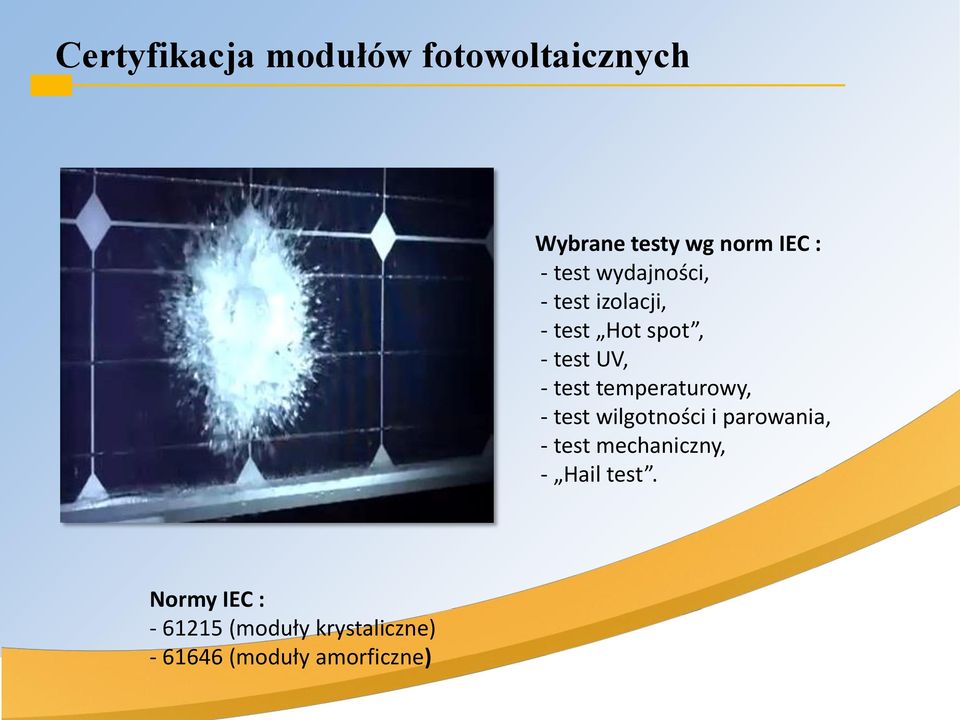 Certyfikacja modułów fotowoltaicznych

Wybrane testy wg norm IEC :
- test wydajności,
- test izolacji,
- test „Hot spot”,
- test UV,
- test temperaturowy,
- test wilgotności i parowania,
- test mechaniczny,
- „Hail test”.

Normy IEC :
- 61215 (moduły krystaliczne)
- 61646 (moduły amorficzne)